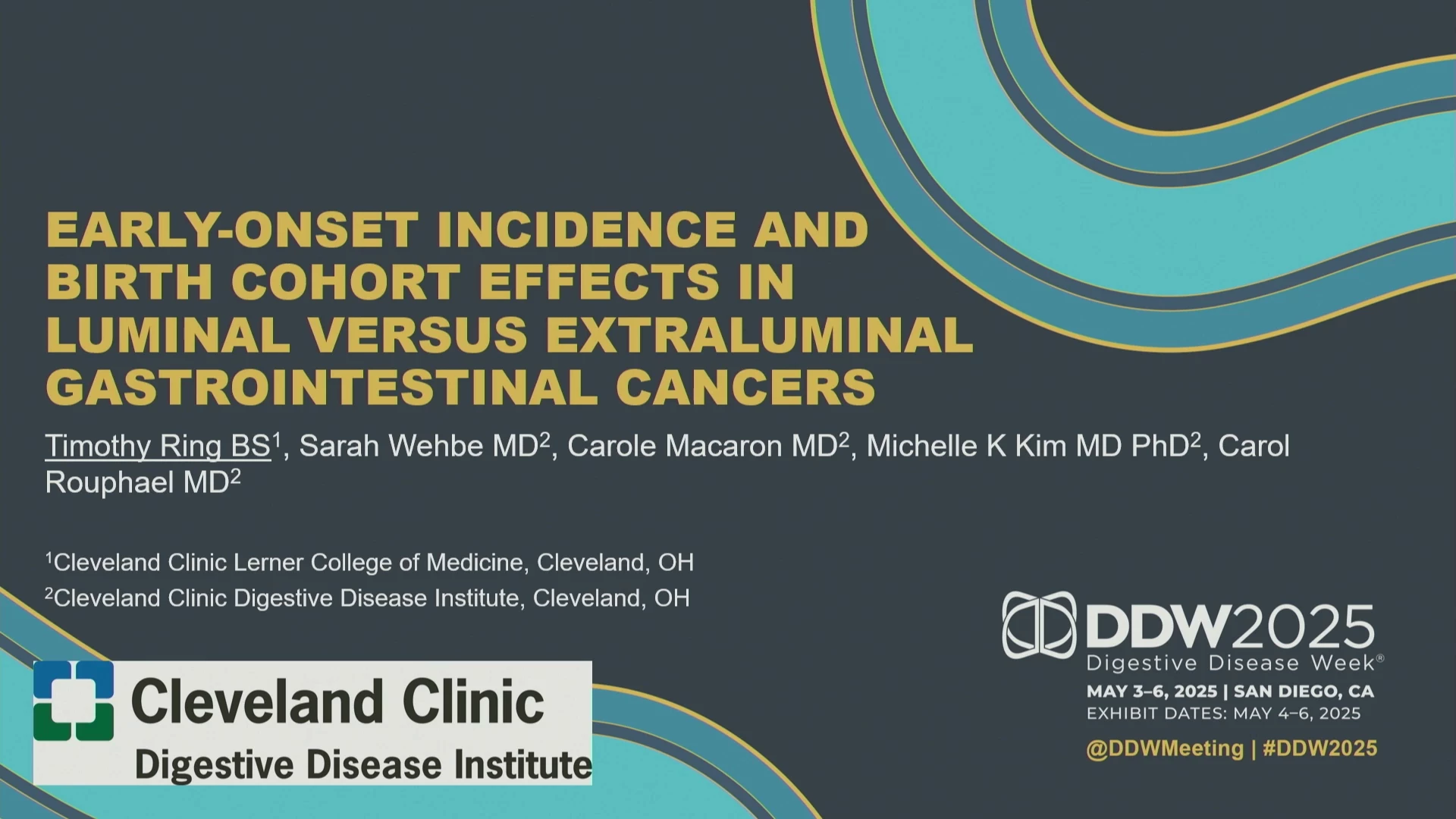 EARLY-ONSET INCIDENCE AND BIRTH COHORT EFFECTS IN LUMINAL VERSUS EXTRALUMINAL GASTROINTESTINAL CANCERS

Timothy Ring BS$^1$, Sarah Wehbe MD$^2$, Carole Macaron MD$^2$, Michelle K Kim MD PhD$^2$, Carol Rouphael MD$^2$

$^1$Cleveland Clinic Lerner College of Medicine, Cleveland, OH
$^2$Cleveland Clinic Digestive Disease Institute, Cleveland, OH

Cleveland Clinic
Digestive Disease Institute

DDW2025
Digestive Disease Week®
MAY 3–6, 2025 | SAN DIEGO, CA
EXHIBIT DATES: MAY 4–6, 2025
@DDWMeeting | #DDW2025